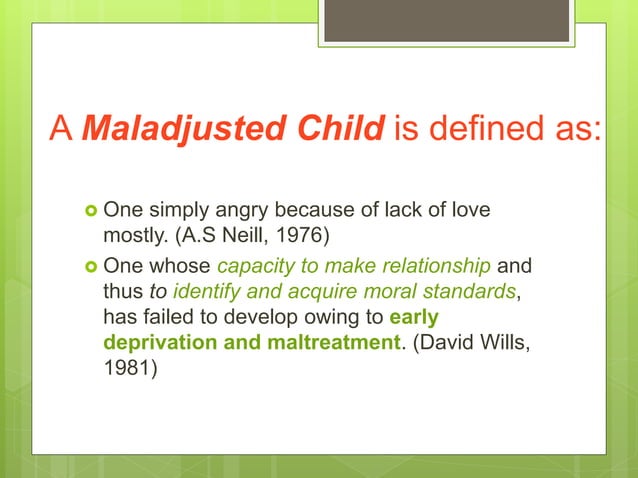 A Maladjusted Child is defined as:

One simply angry because of lack of love mostly. (A.S Neill, 1976)

One whose capacity to make relationship and thus to identify and acquire moral standards, has failed to develop owing to early deprivation and maltreatment. (David Wills, 1981)